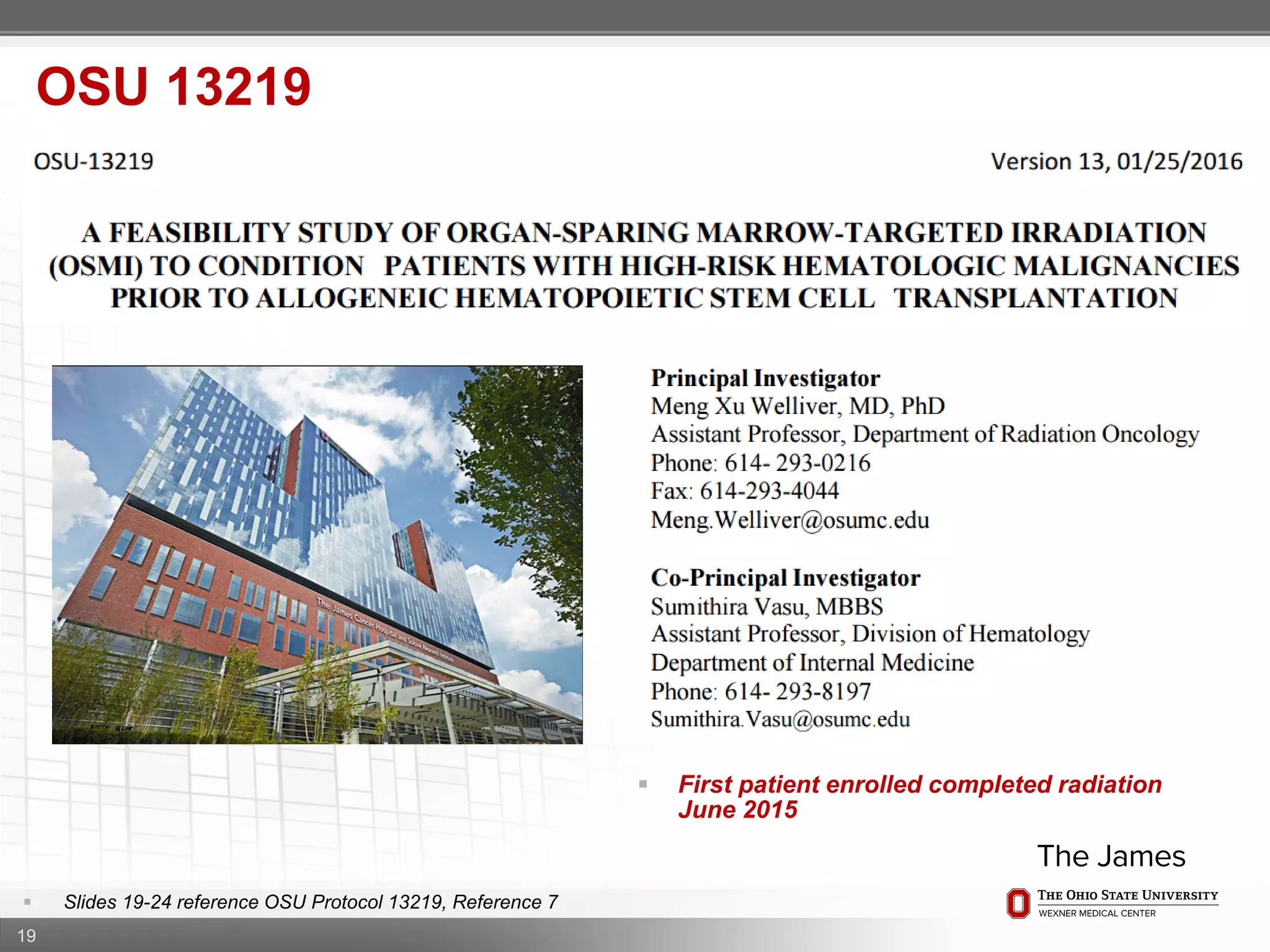 OSU 13219

OSU-13219

Version 13, 01/25/2016

A FEASIBILITY STUDY OF ORGAN-SPARING MARROW-TARGETED IRRADIATION (OSMI) TO CONDITION PATIENTS WITH HIGH-RISK HEMATOLOGIC MALIGNANCIES PRIOR TO ALLOGENEIC HEMATOPOIETIC STEM CELL TRANSPLANTATION

The James Cancer Hospital and Solove Research Institute

Principal Investigator
Meng Xu Welliver, MD, PhD
Assistant Professor, Department of Radiation Oncology
Phone: 614- 293-0216
Fax: 614-293-4044
Meng.Welliver@osumc.edu

Co-Principal Investigator
Sumithira Vasu, MBBS
Assistant Professor, Division of Hematology
Department of Internal Medicine
Phone: 614- 293-8197
Sumithira.Vasu@osumc.edu

First patient enrolled completed radiation June 2015

The James

THE OHIO STATE UNIVERSITY
WEXNER MEDICAL CENTER

Slides 19-24 reference OSU Protocol 13219, Reference 7

19